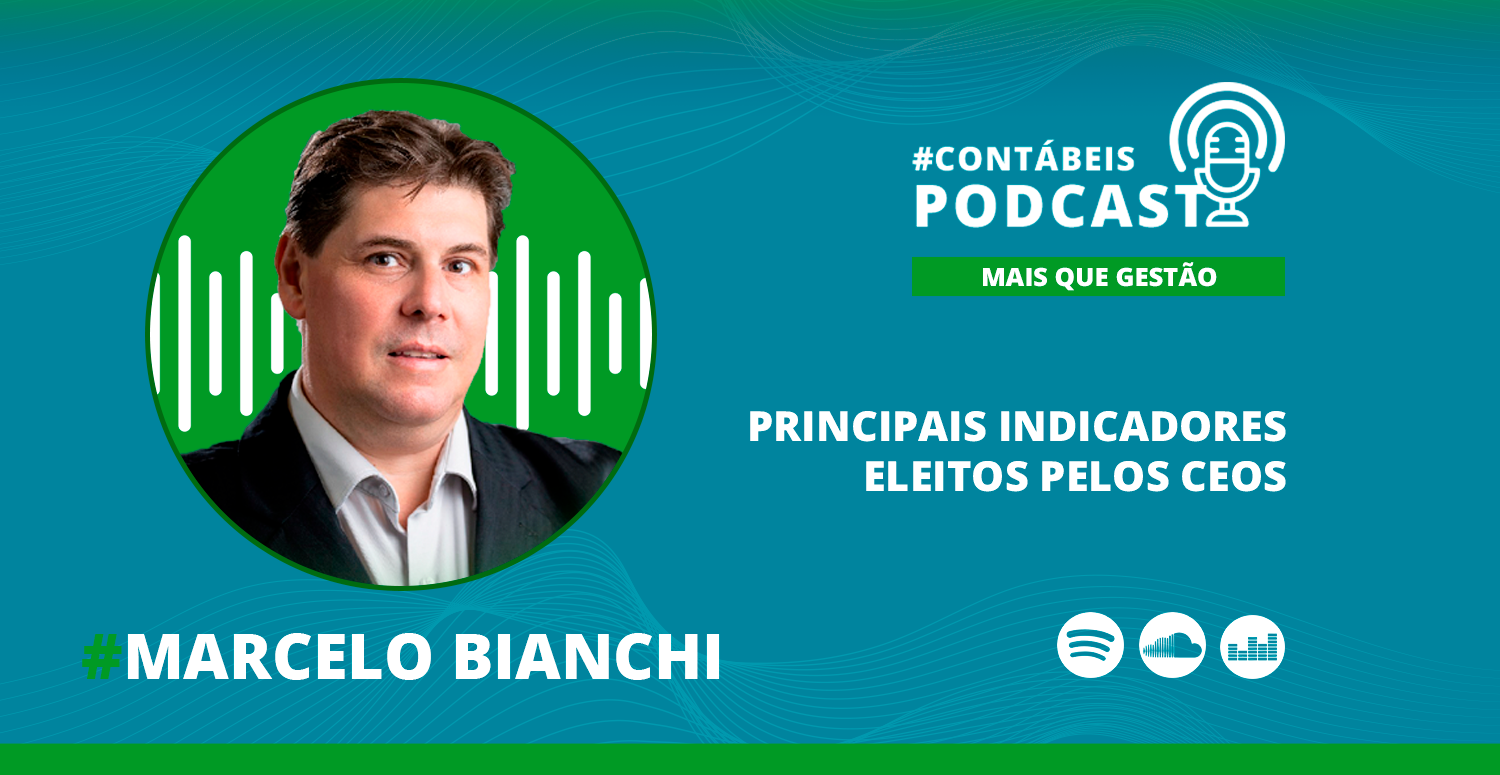 #CONTÁBEIS PODCAST

MAIS QUE GESTÃO

PRINCIPAIS INDICADORES ELEITOS PELOS CEOS

#MARCELO BIANCHI